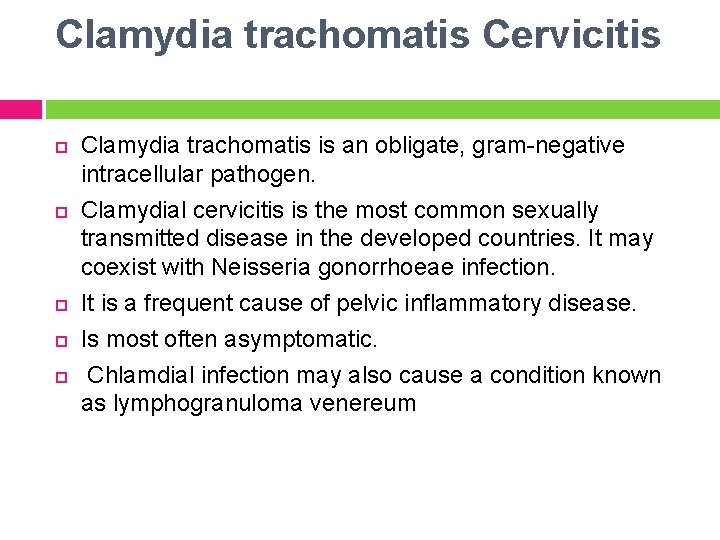 Clamydia trachomatis Cervicitis

Clamydia trachomatis is an obligate, gram-negative intracellular pathogen.

Clamydial cervicitis is the most common sexually transmitted disease in the developed countries. It may coexist with Neisseria gonorrhoeae infection.

It is a frequent cause of pelvic inflammatory disease.

Is most often asymptomatic.

Chlamdial infection may also cause a condition known as lymphogranuloma venereum